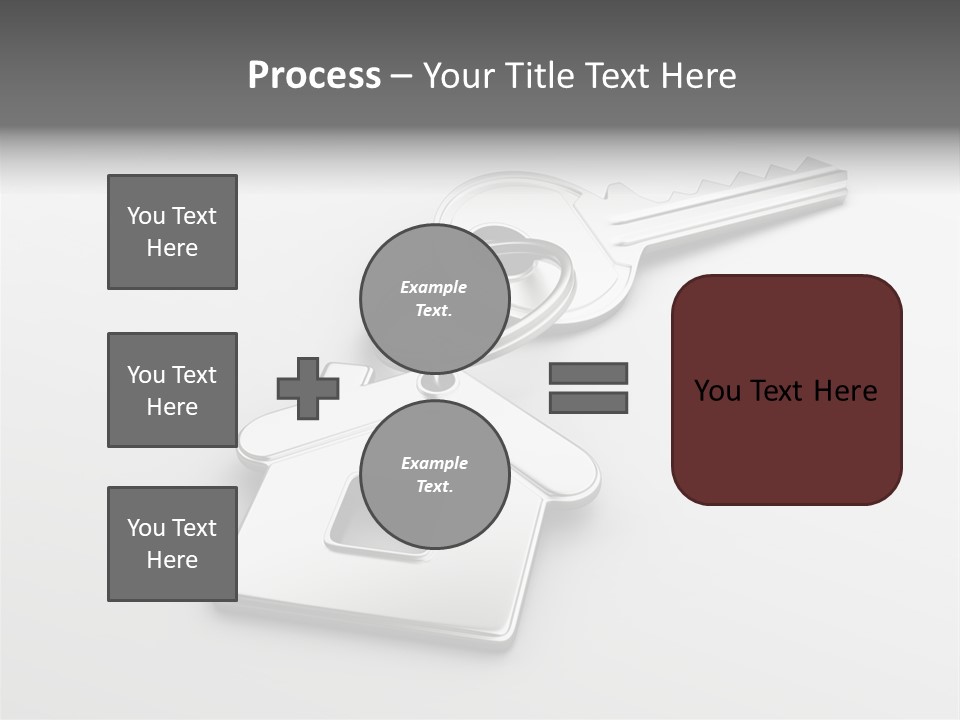 Process – Your Title Text Here

You Text Here

You Text Here

You Text Here

Example Text.

Example Text.

You Text Here